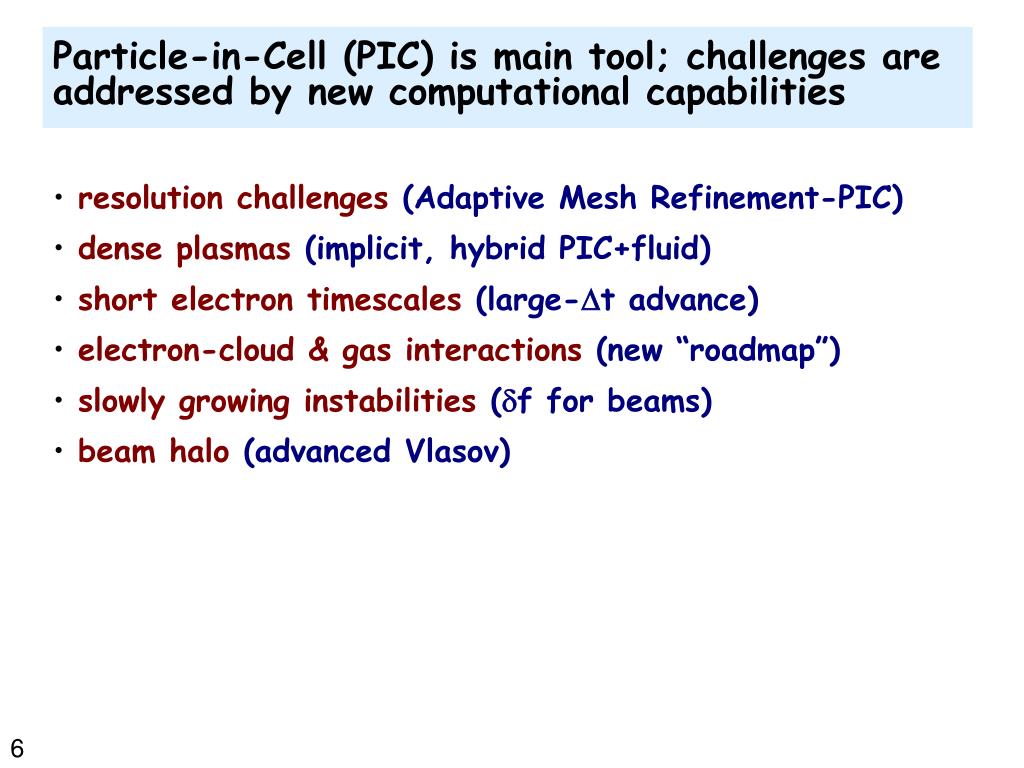 Particle-in-Cell (PIC) is main tool; challenges are addressed by new computational capabilities

• resolution challenges (Adaptive Mesh Refinement-PIC)
• dense plasmas (implicit, hybrid PIC+fluid)
• short electron timescales (large-$\Delta$t advance)
• electron-cloud & gas interactions (new “roadmap”)
• slowly growing instabilities ($\delta$f for beams)
• beam halo (advanced Vlasov)

6